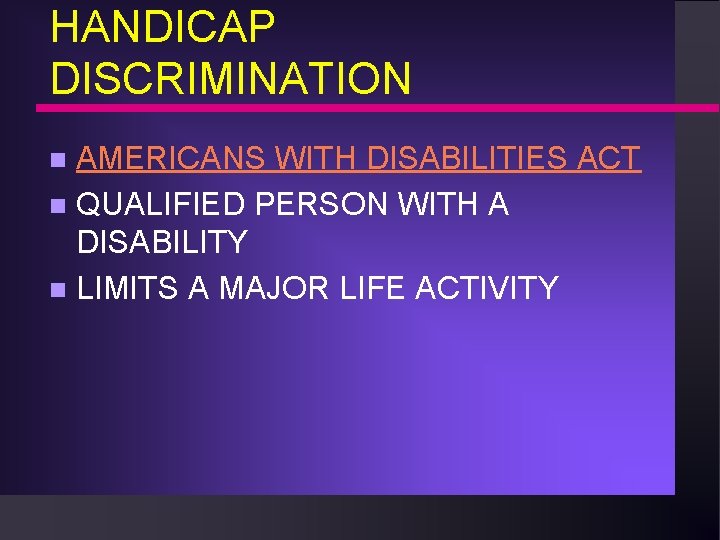 HANDICAP DISCRIMINATION

- AMERICANS WITH DISABILITIES ACT
- QUALIFIED PERSON WITH A DISABILITY
- LIMITS A MAJOR LIFE ACTIVITY